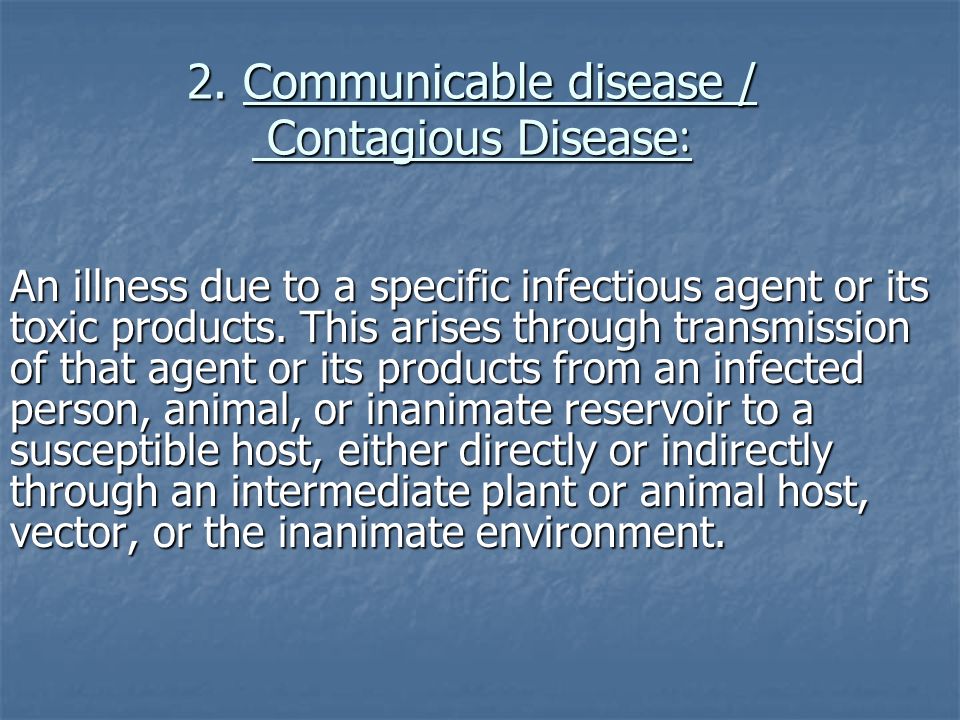 2. Communicable disease /
Contagious Disease:

An illness due to a specific infectious agent or its toxic products. This arises through transmission of that agent or its products from an infected person, animal, or inanimate reservoir to a susceptible host, either directly or indirectly through an intermediate plant or animal host, vector, or the inanimate environment.